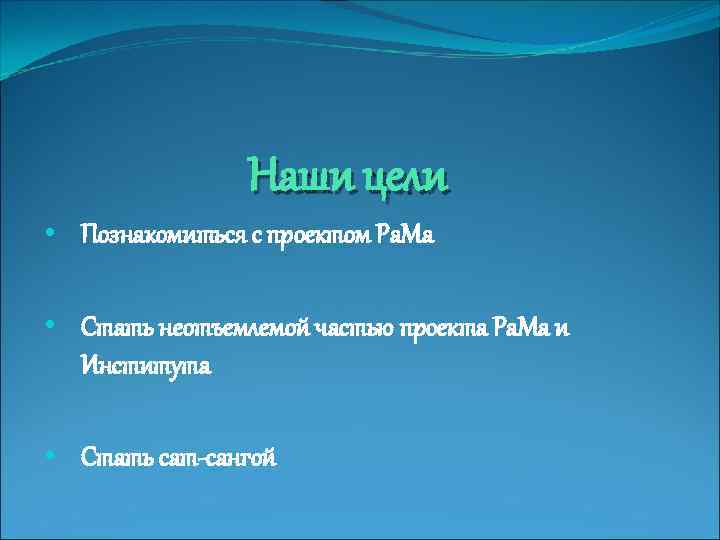 Наши цели

• Познакомиться с проектом РаМа

• Стать неотъемлемой частью проекта РаМа и Института

• Стать сат-сангой